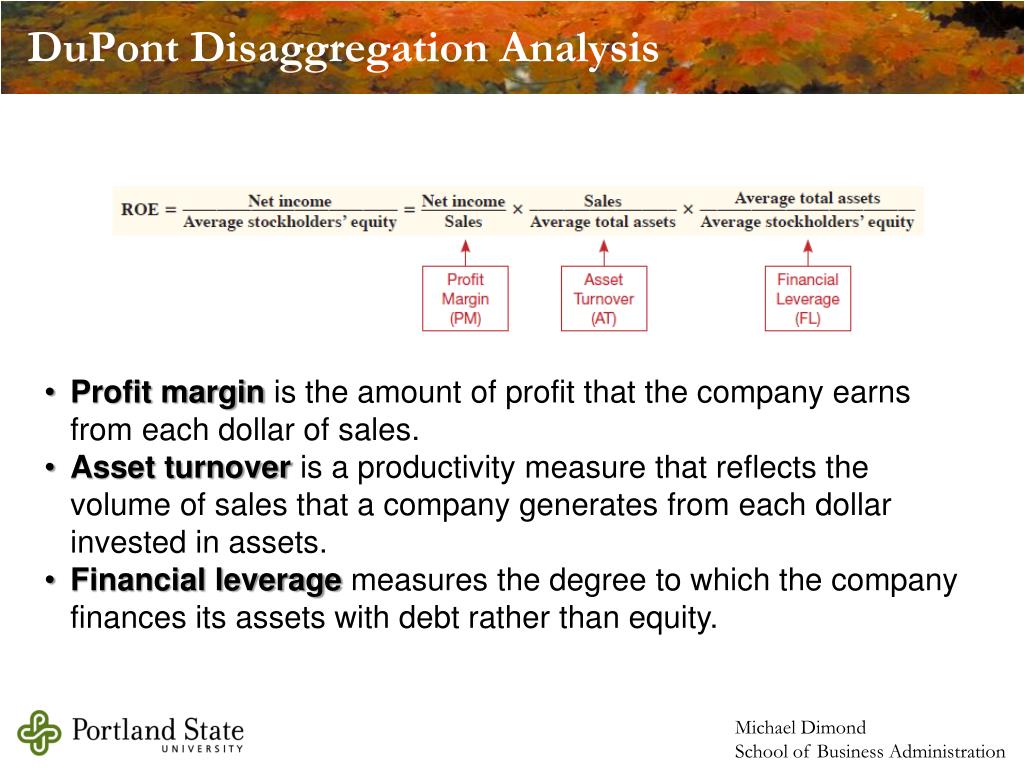 DuPont Disaggregation Analysis

$\text{ROE} = \frac{\text{Net income}}{\text{Average stockholders' equity}} = \frac{\text{Net income}}{\text{Sales}} \times \frac{\text{Sales}}{\text{Average total assets}} \times \frac{\text{Average total assets}}{\text{Average stockholders' equity}}$

Profit Margin (PM)

Asset Turnover (AT)

Financial Leverage (FL)

• Profit margin is the amount of profit that the company earns from each dollar of sales.
• Asset turnover is a productivity measure that reflects the volume of sales that a company generates from each dollar invested in assets.
• Financial leverage measures the degree to which the company finances its assets with debt rather than equity.

Portland State UNIVERSITY

Michael Dimond
School of Business Administration